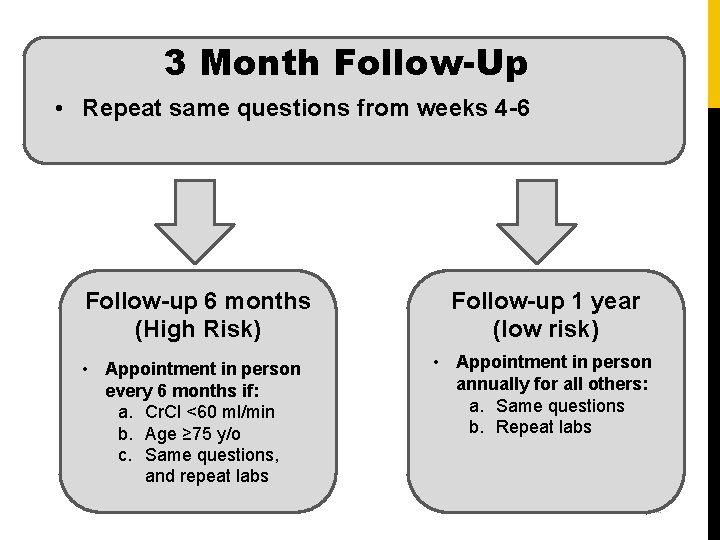 3 Month Follow-Up

• Repeat same questions from weeks 4-6

Follow-up 6 months (High Risk)

• Appointment in person every 6 months if:
a. CrCl <60 ml/min
b. Age ≥75 y/o
c. Same questions, and repeat labs

Follow-up 1 year (low risk)

• Appointment in person annually for all others:
a. Same questions
b. Repeat labs